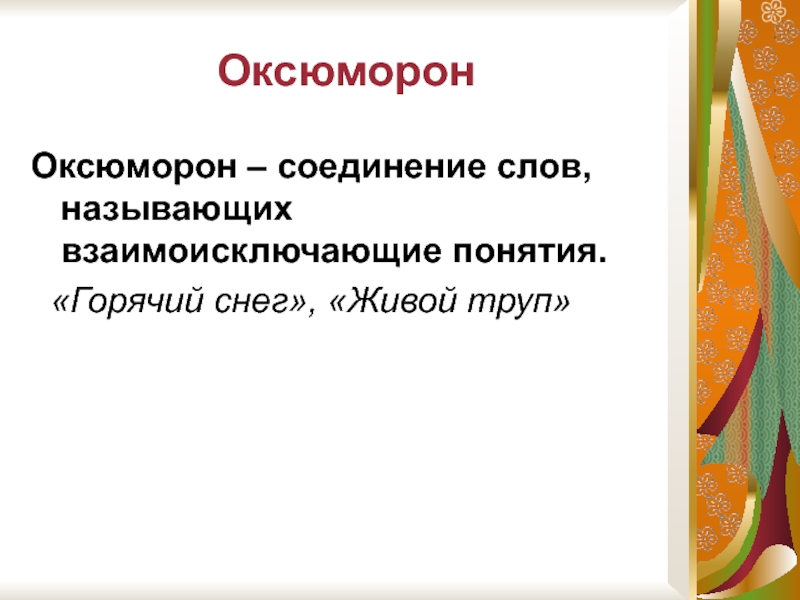 Оксюморон

Оксюморон – соединение слов, называющих взаимоисключающие понятия.

«Горячий снег», «Живой труп»